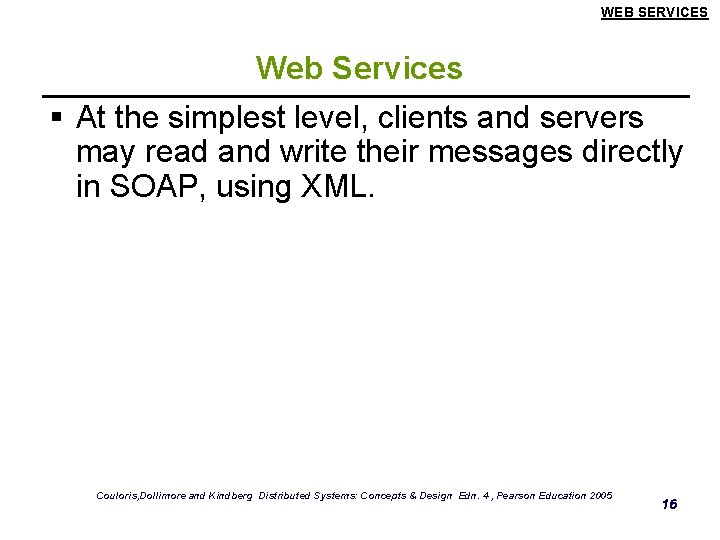 WEB SERVICES

Web Services

▪ At the simplest level, clients and servers may read and write their messages directly in SOAP, using XML.

Couloris,Dollimore and Kindberg Distributed Systems: Concepts & Design Edn. 4 , Pearson Education 2005

16